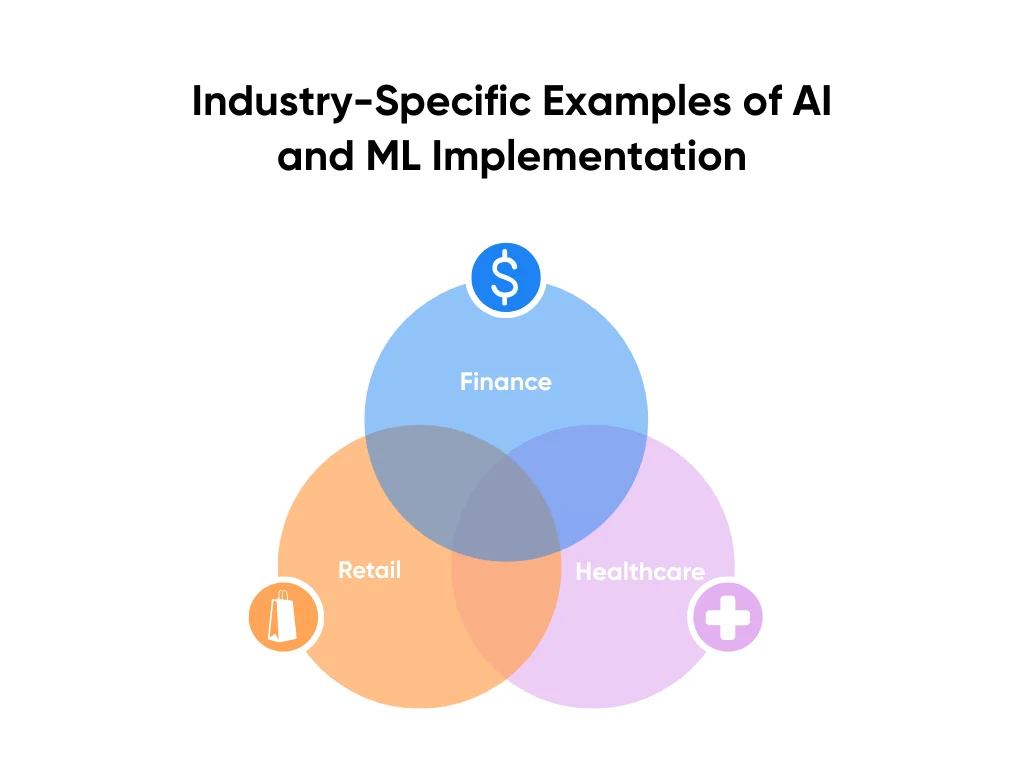 Industry-Specific Examples of AI and ML Implementation

$

Finance

Retail

Healthcare